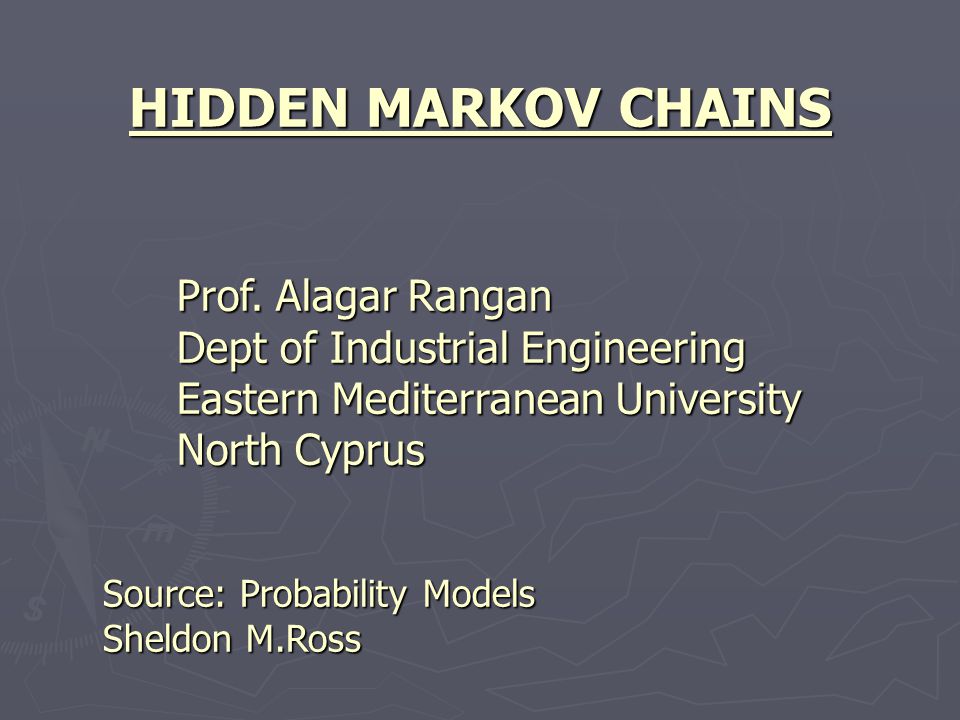 HIDDEN MARKOV CHAINS

Prof. Alagar Rangan
Dept of Industrial Engineering
Eastern Mediterranean University
North Cyprus

Source: Probability Models
Sheldon M.Ross